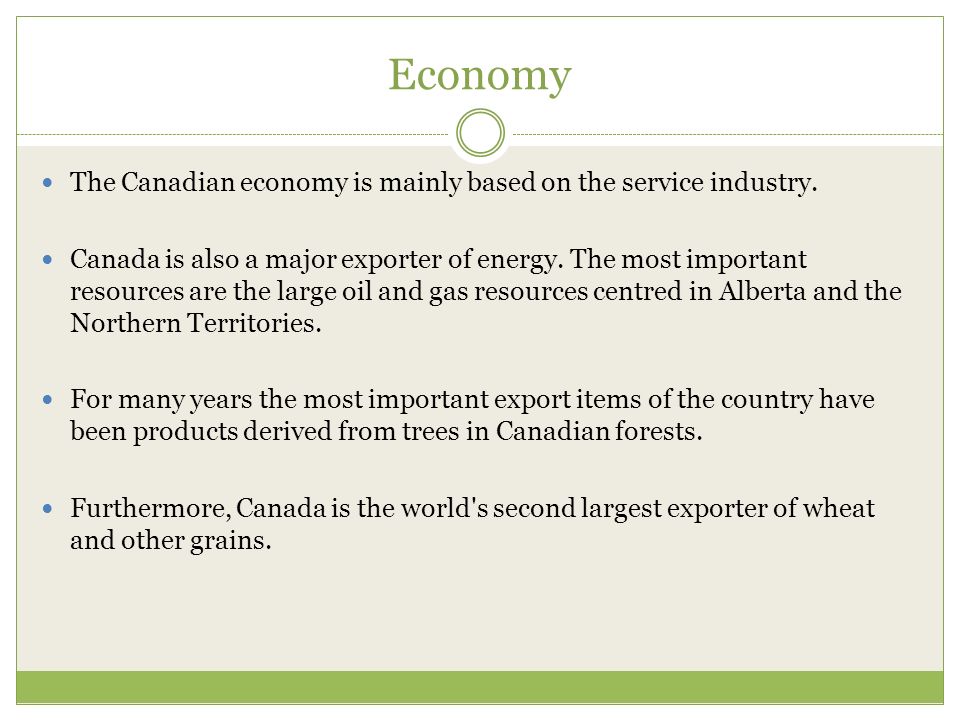 Economy

- The Canadian economy is mainly based on the service industry.

- Canada is also a major exporter of energy. The most important resources are the large oil and gas resources centred in Alberta and the Northern Territories.

- For many years the most important export items of the country have been products derived from trees in Canadian forests.

- Furthermore, Canada is the world's second largest exporter of wheat and other grains.